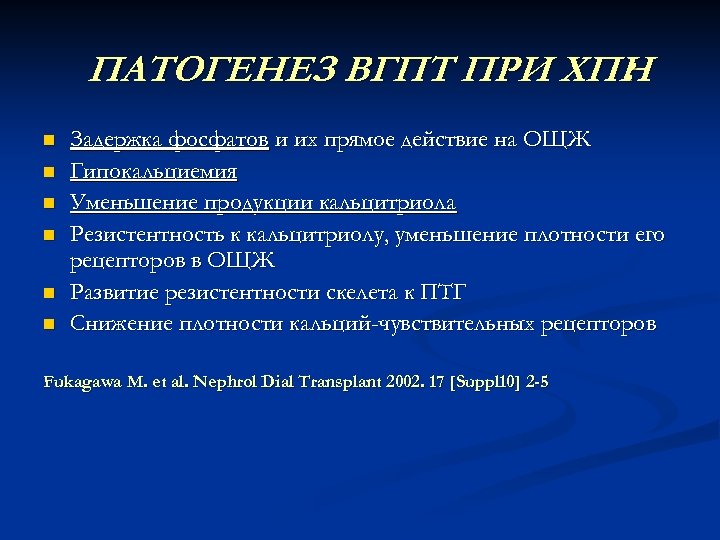 ПАТОГЕНЕЗ ВГПТ ПРИ ХПН

- Задержка фосфатов и их прямое действие на ОЩЖ
- Гипокальциемия
- Уменьшение продукции кальцитриола
- Резистентность к кальцитриолу, уменьшение плотности его рецепторов в ОЩЖ
- Развитие резистентности скелета к ПТГ
- Снижение плотности кальций-чувствительных рецепторов

Fukagawa M. et al. Nephrol Dial Transplant 2002. 17 [Suppl10] 2-5